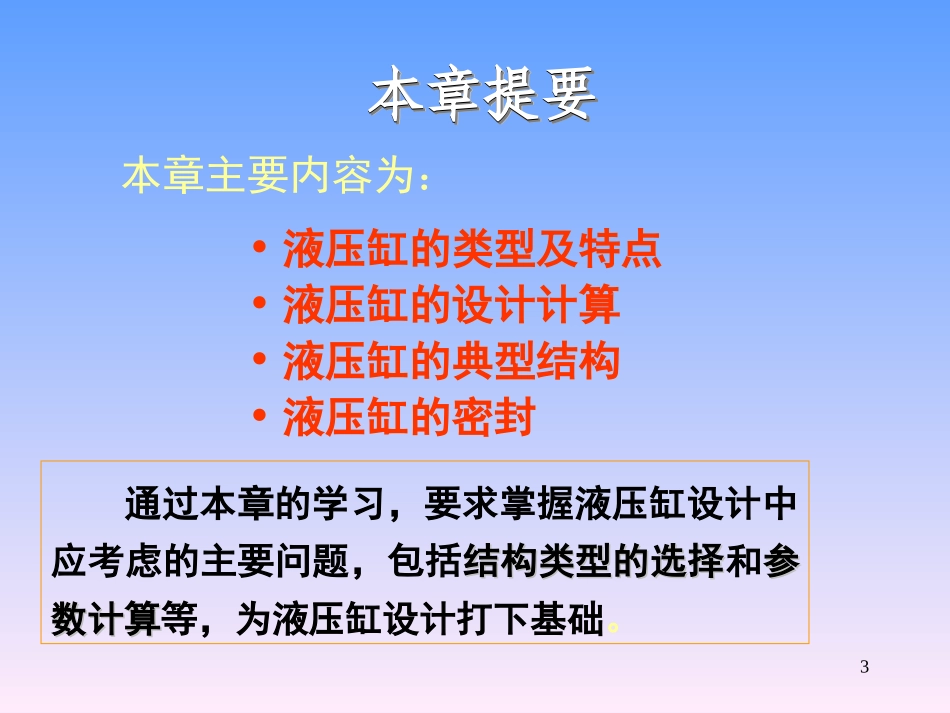 本章提要

本章主要内容为：

• 液压缸的类型及特点
• 液压缸的设计计算
• 液压缸的典型结构
• 液压缸的密封

通过本章的学习，要求掌握液压缸设计中应考虑的主要问题，包括结构类型的选择和参数计算等，为液压缸设计打下基础。

3